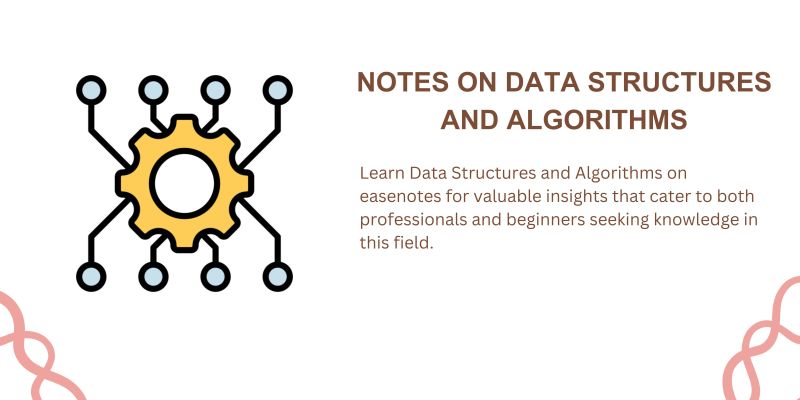 NOTES ON DATA STRUCTURES AND ALGORITHMS

Learn Data Structures and Algorithms on easenotes for valuable insights that cater to both professionals and beginners seeking knowledge in this field.